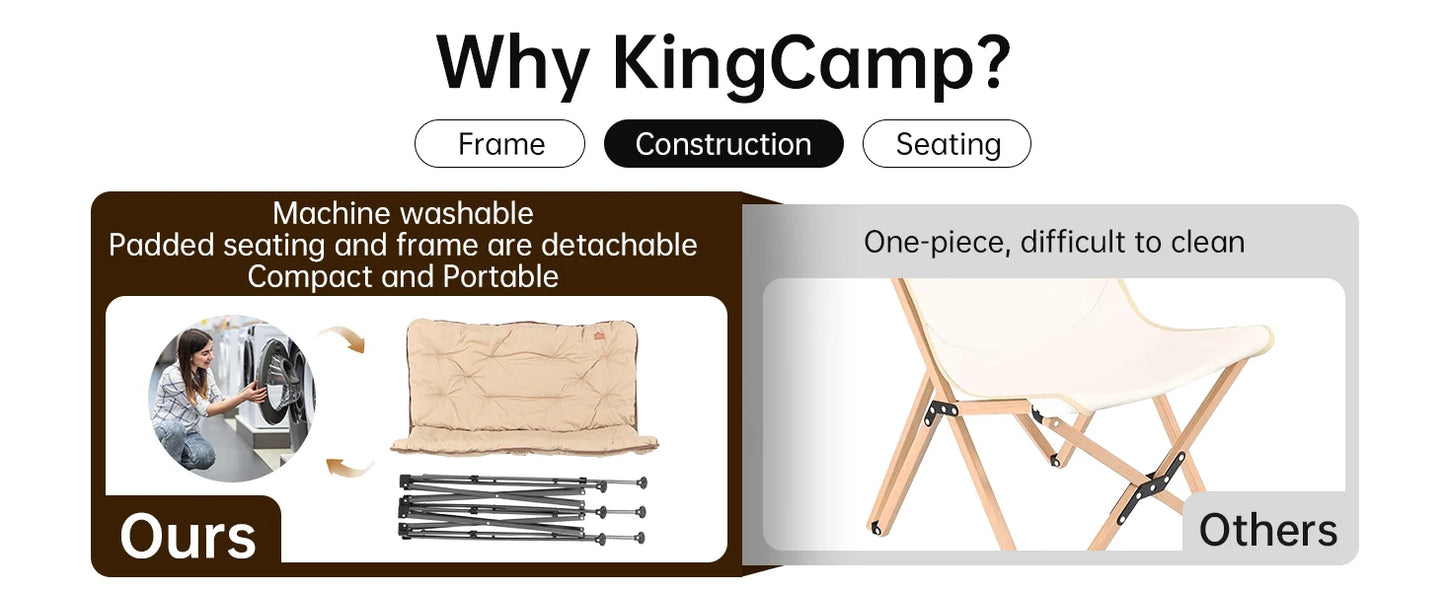 Why KingCamp?

Frame Construction Seating

Machine washable
Padded seating and frame are detachable
Compact and Portable

Ours

One-piece, difficult to clean

Others